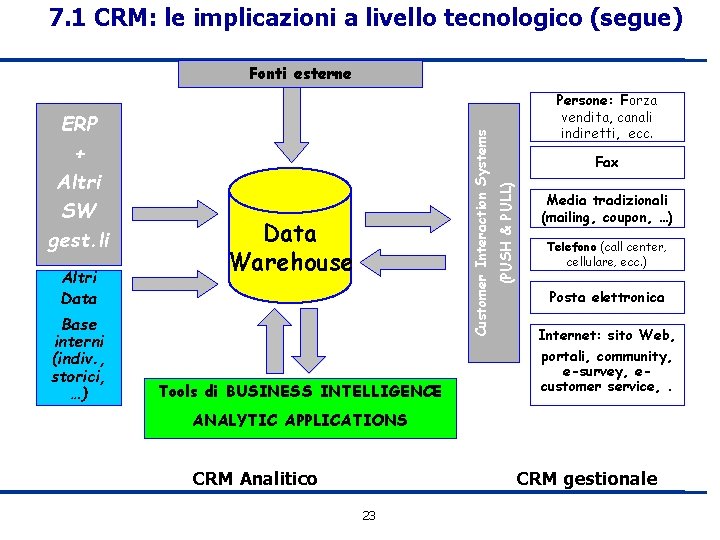 7.1 CRM: le implicazioni a livello tecnologico (segue)

Fonti esterne

ERP + Altri SW gest.li

Altri Data Base interni (indiv., storici, ...)

Data Warehouse

Tools di BUSINESS INTELLIGENCE
ANALYTIC APPLICATIONS

Customer Interaction Systems (PUSH & PULL)

Persone: Forza vendita, canali indiretti, ecc.

Fax

Media tradizionali (mailing, coupon, ...)

Telefono (call center, cellulare, ecc.)

Posta elettronica

Internet: sito Web, portali, community, e-survey, e-customer service, .

CRM Analitico

CRM gestionale

23